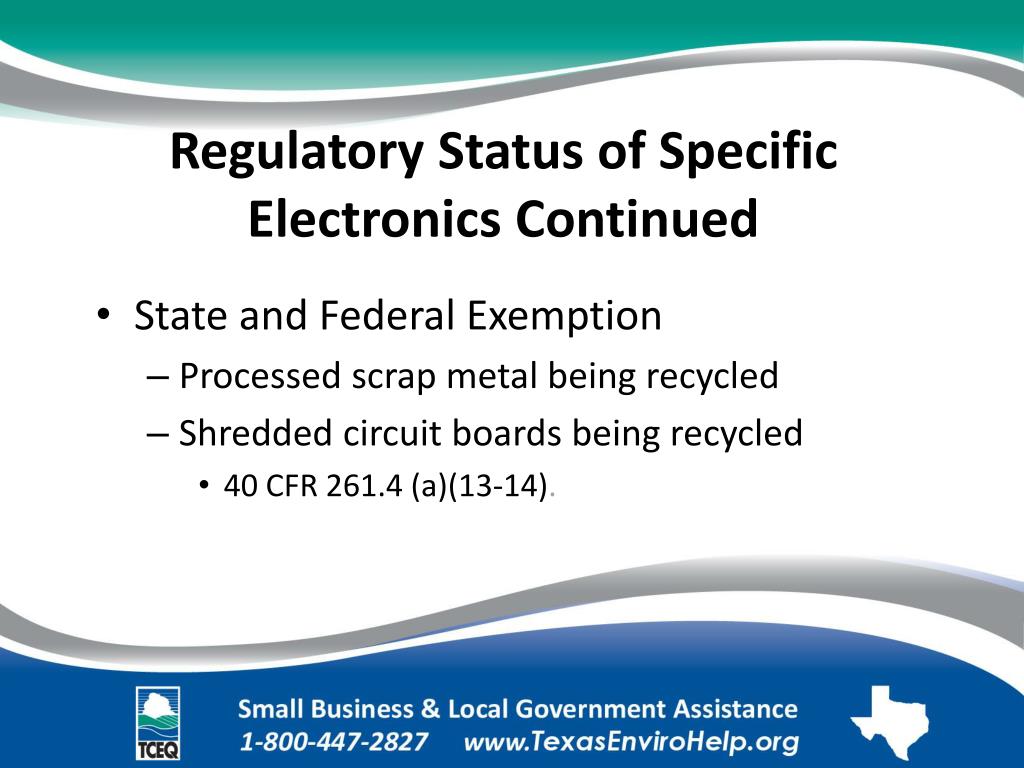 Regulatory Status of Specific Electronics Continued

• State and Federal Exemption
– Processed scrap metal being recycled
– Shredded circuit boards being recycled
• 40 CFR 261.4 (a)(13-14).

TCEQ

Small Business & Local Government Assistance
1-800-447-2827 www.TexasEnviroHelp.org